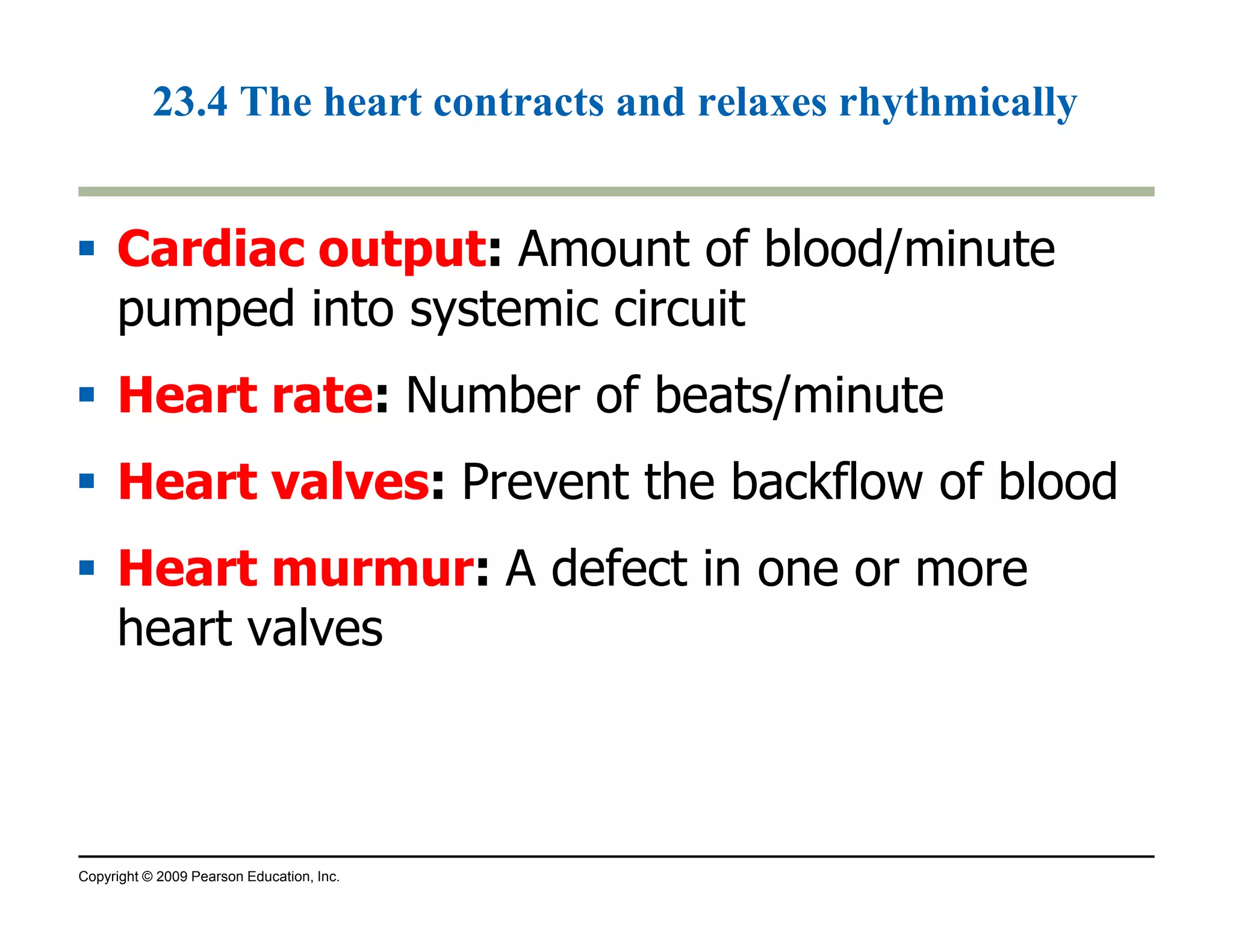 23.4 The heart contracts and relaxes rhythmically

▪ Cardiac output: Amount of blood/minute pumped into systemic circuit

▪ Heart rate: Number of beats/minute

▪ Heart valves: Prevent the backflow of blood

▪ Heart murmur: A defect in one or more heart valves

Copyright © 2009 Pearson Education, Inc.